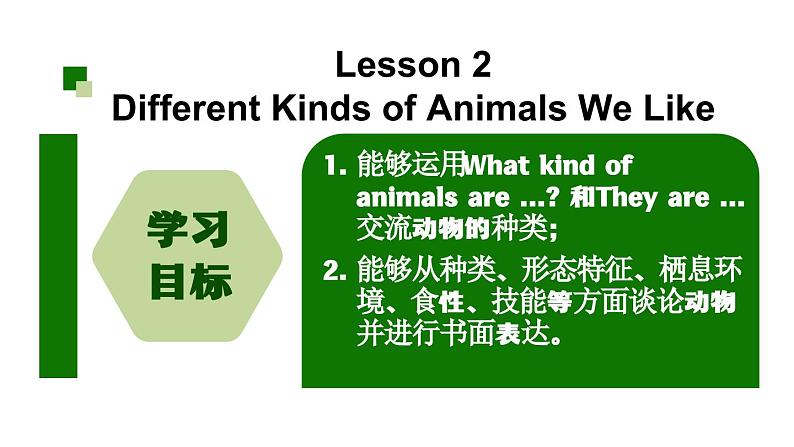 Lesson 2
Different Kinds of Animals We Like

学习目标

1. 能够运用What kind of animals are ...? 和They are ... 交流动物的种类;

2. 能够从种类、形态特征、栖息环境、食性、技能等方面谈论动物并进行书面表达。